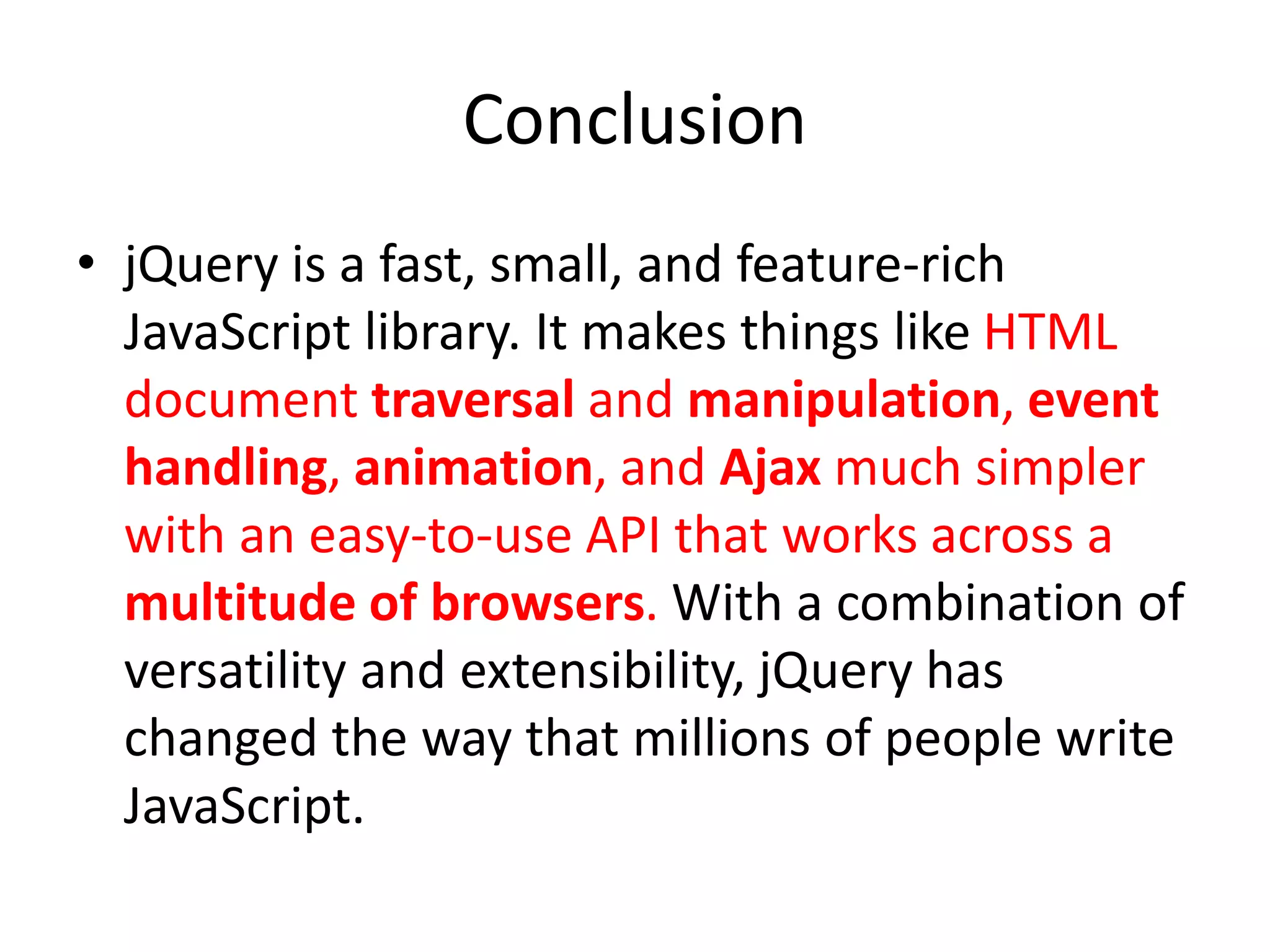 Conclusion

• jQuery is a fast, small, and feature-rich JavaScript library. It makes things like HTML document traversal and manipulation, event handling, animation, and Ajax much simpler with an easy-to-use API that works across a multitude of browsers. With a combination of versatility and extensibility, jQuery has changed the way that millions of people write JavaScript.